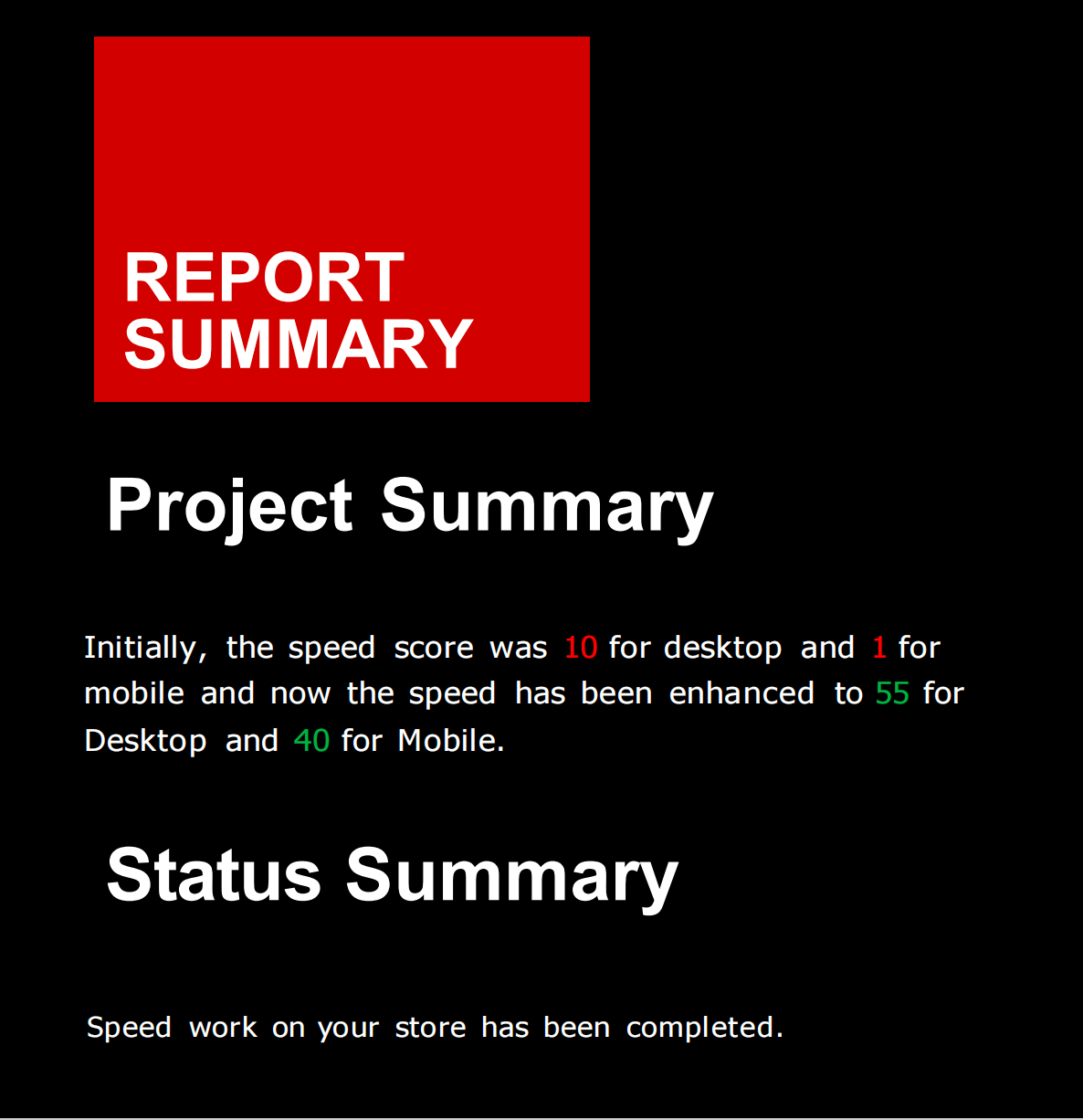 REPORT SUMMARY

Project Summary

Initially, the speed score was 10 for desktop and 1 for mobile and now the speed has been enhanced to 55 for Desktop and 40 for Mobile.

Status Summary

Speed work on your store has been completed.